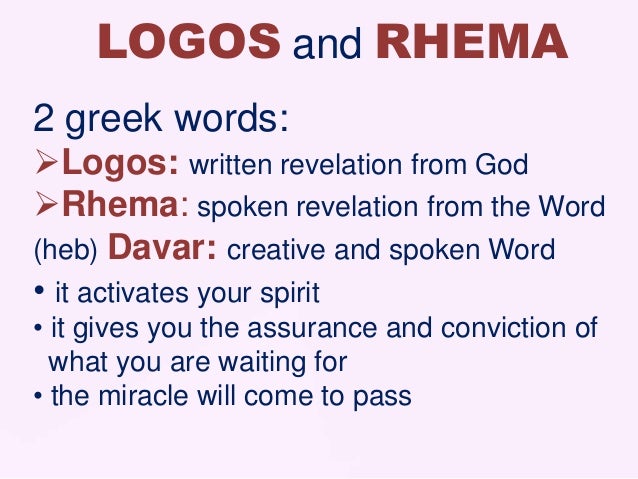 LOGOS and RHEMA

2 greek words:

➢Logos: written revelation from God

➢Rhema: spoken revelation from the Word

(heb) Davar: creative and spoken Word

• it activates your spirit

• it gives you the assurance and conviction of what you are waiting for

• the miracle will come to pass